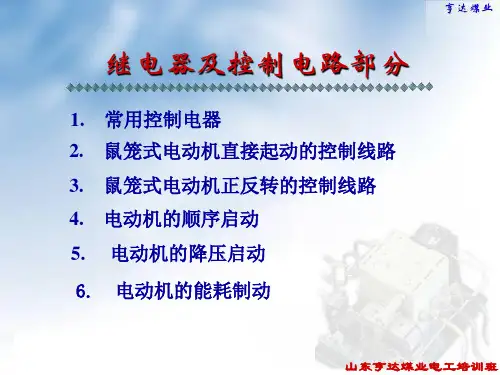 亨达煤业

继电器及控制电路部分

1. 常用控制电器

2. 鼠笼式电动机直接起动的控制线路

3. 鼠笼式电动机正反转的控制线路

4. 电动机的顺序启动

5. 电动机的降压启动

6. 电动机的能耗制动

山东亨达煤业电工培训班